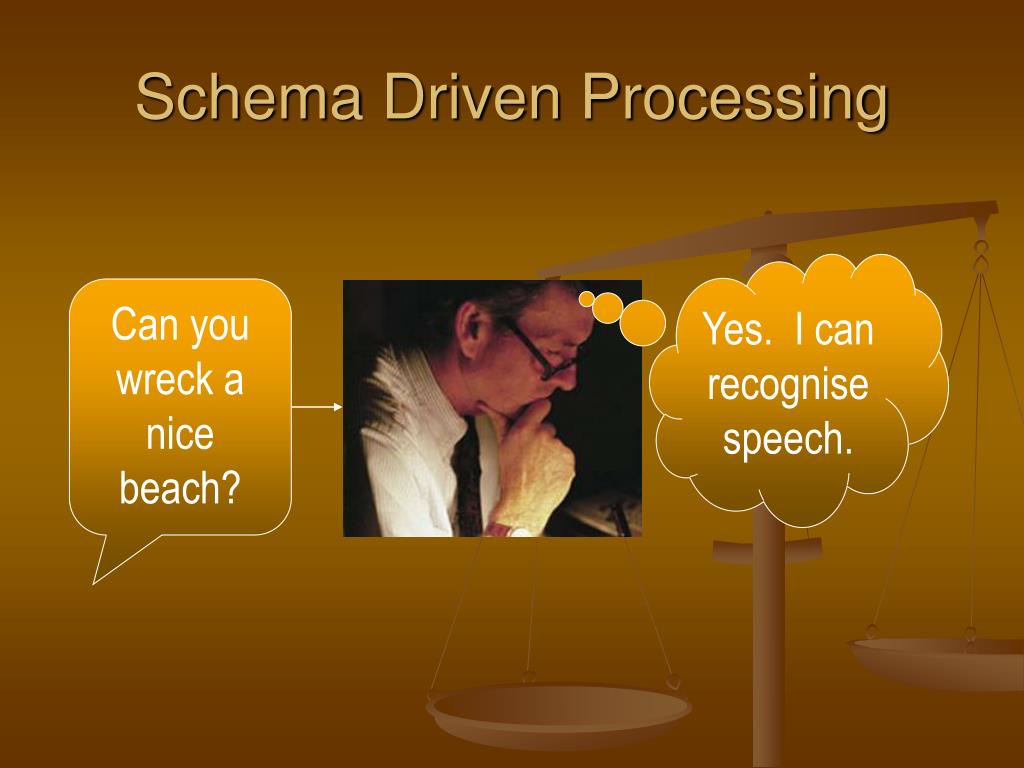 Schema Driven Processing

Can you wreck a nice beach?

Yes. I can recognise speech.